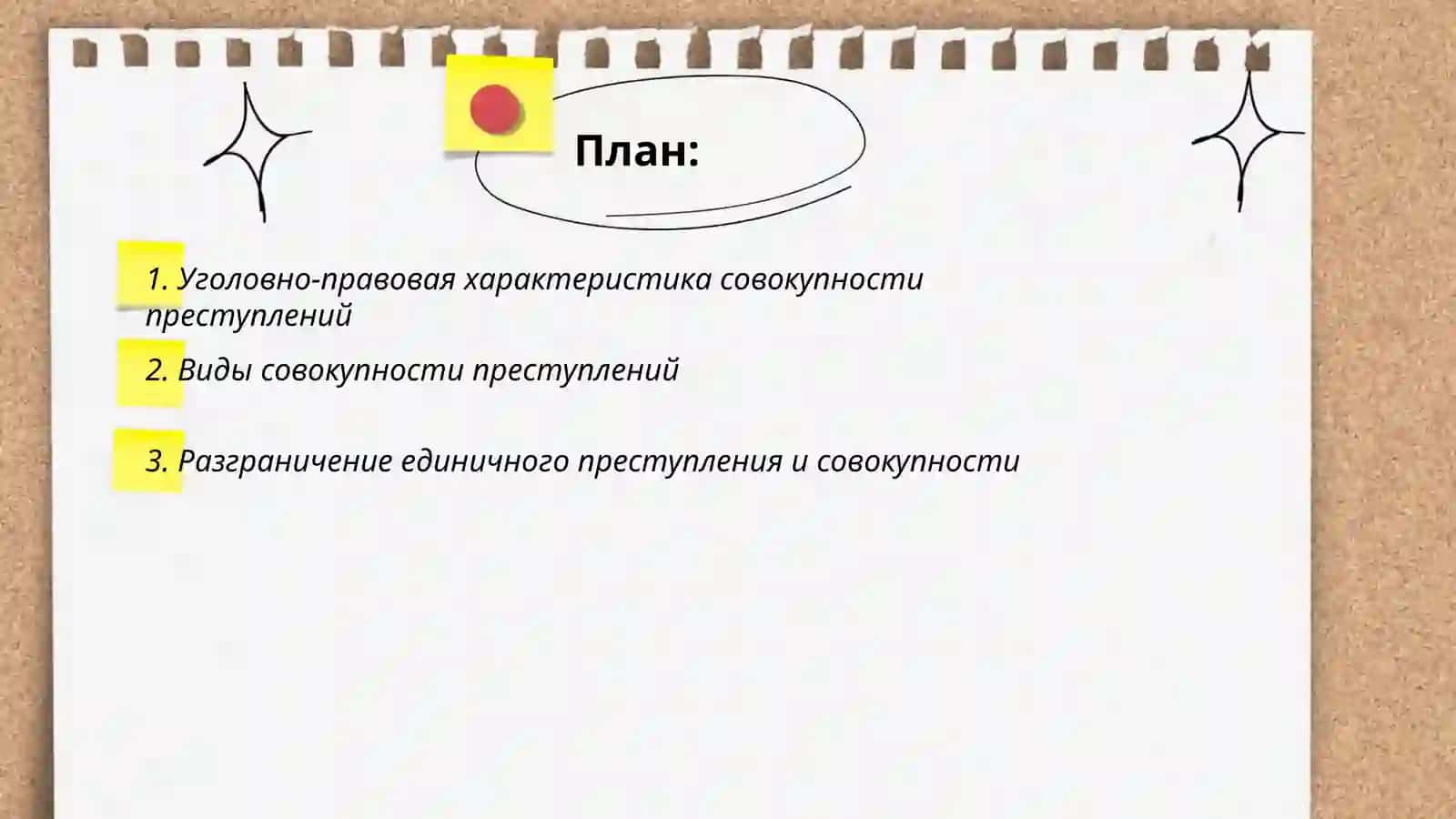 План:

1. Уголовно-правовая характеристика совокупности преступлений

2. Виды совокупности преступлений

3. Разграничение единичного преступления и совокупности